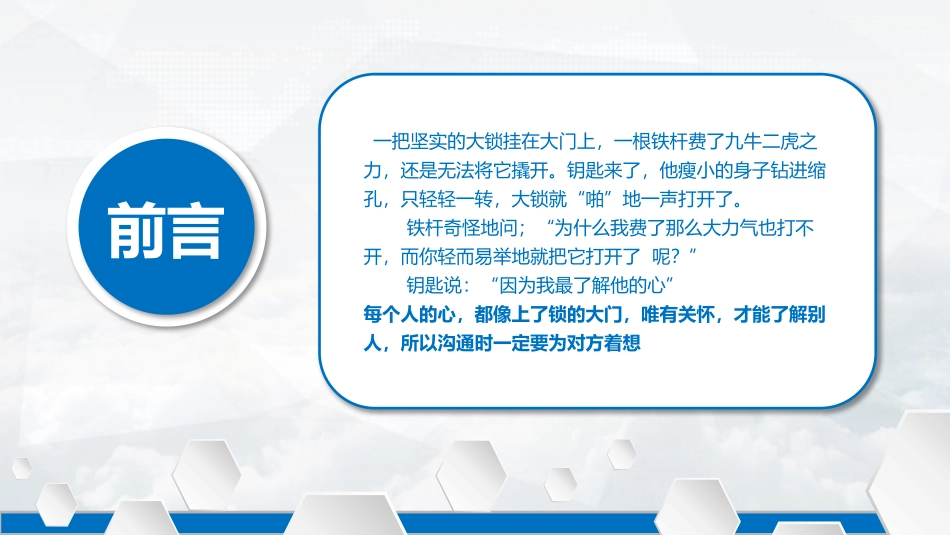 前言

一把坚实的大锁挂在大门上，一根铁杆费了九牛二虎之力，还是无法将它撬开。钥匙来了，他瘦小的身子钻进缩孔，只轻轻一转，大锁就“啪”地一声打开了。

铁杆奇怪地问；“为什么我费了那么大力气也打不开，而你轻而易举地就把它打开了 呢？”

钥匙说：“因为我最了解他的心”

每个人的心，都像上了锁的大门，唯有关怀，才能了解别人，所以沟通时一定要为对方着想